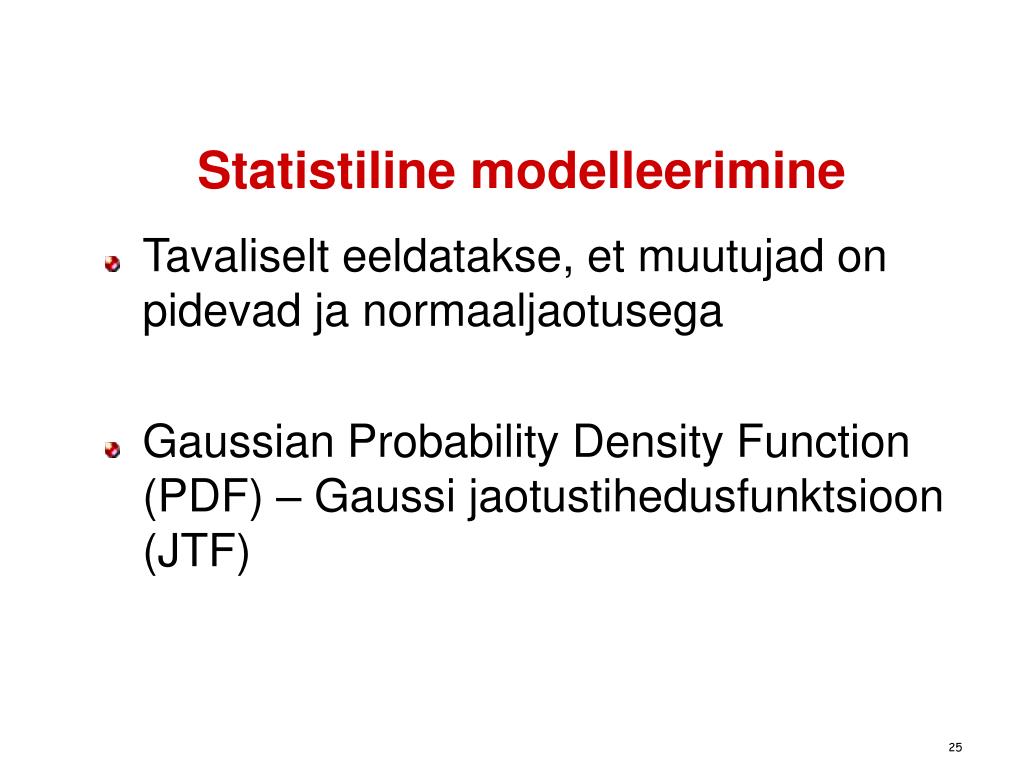 Statistiline modelleerimine

Tavaliselt eeldatakse, et muutujad on pidevad ja normaaljaotusega

Gaussian Probability Density Function (PDF) – Gaussi jaotustihedusfunktsioon (JTF)

25